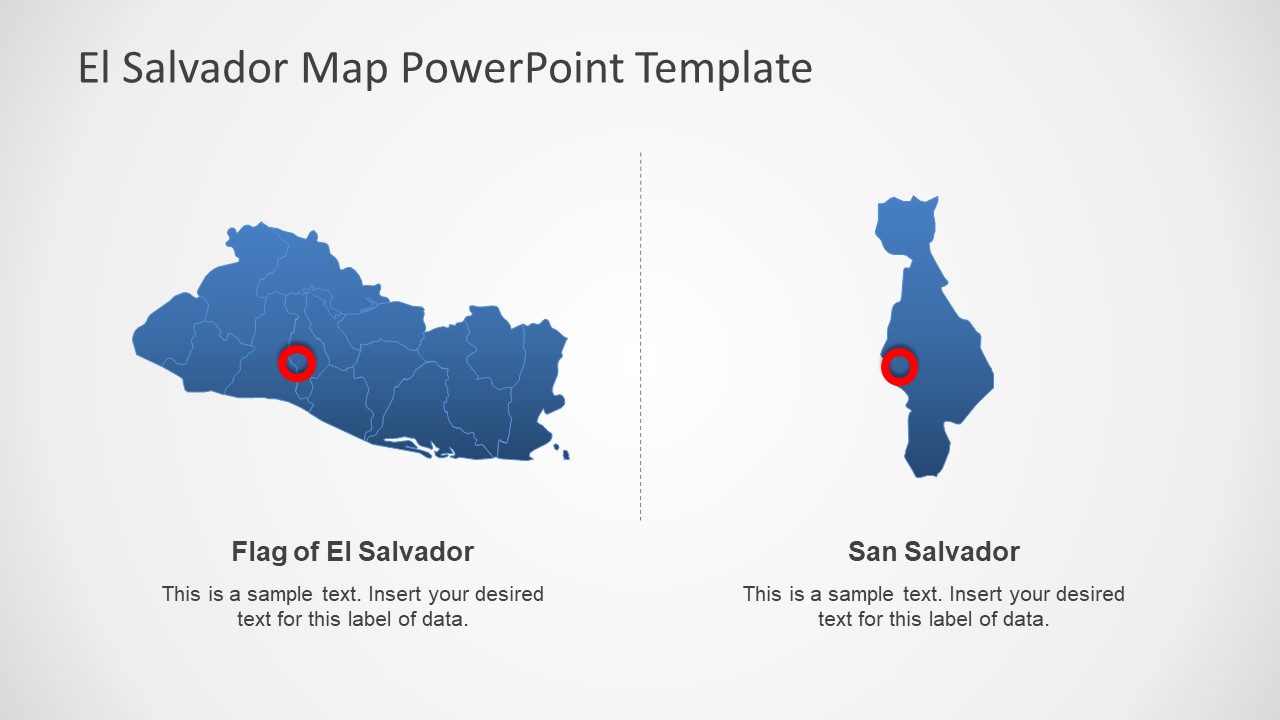 El Salvador Map PowerPoint Template

Flag of El Salvador

This is a sample text. Insert your desired text for this label of data.

San Salvador

This is a sample text. Insert your desired text for this label of data.